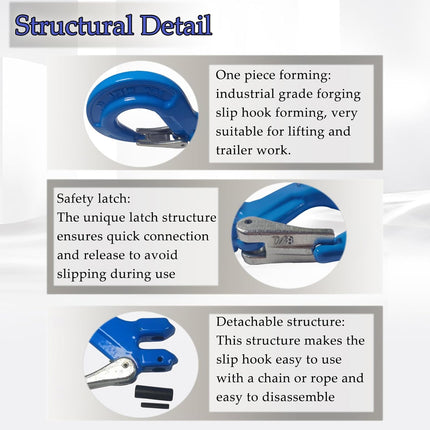 Structural Detail

One piece forming: industrial grade forging slip hook forming, very suitable for lifting and trailer work.

Safety latch: The unique latch structure ensures quick connection and release to avoid slipping during use

7/8

Detachable structure: This structure makes the slip hook easy to use with a chain or rope and easy to disassemble